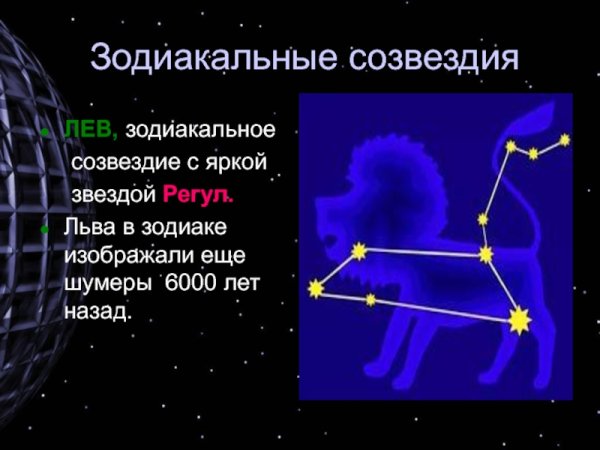 Зодиакальные созвездия

ЛЕВ, зодиакальное созвездие с яркой звездой Регул.

Льва в зодиаке изображали еще шумеры 6000 лет назад.